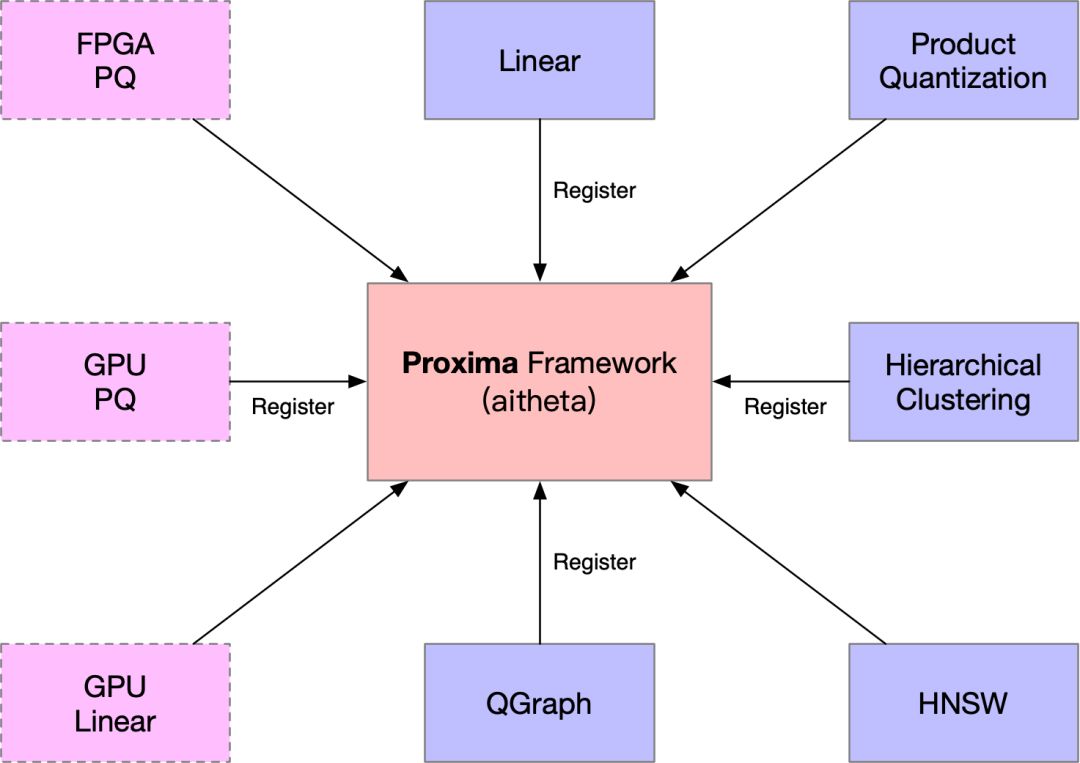 FPGA
PQ

Linear

Product
Quantization

Register

GPU
PQ

Register

Proxima Framework
(aitheta)

Register

Hierarchical
Clustering

Register

GPU
Linear

QGraph

HNSW